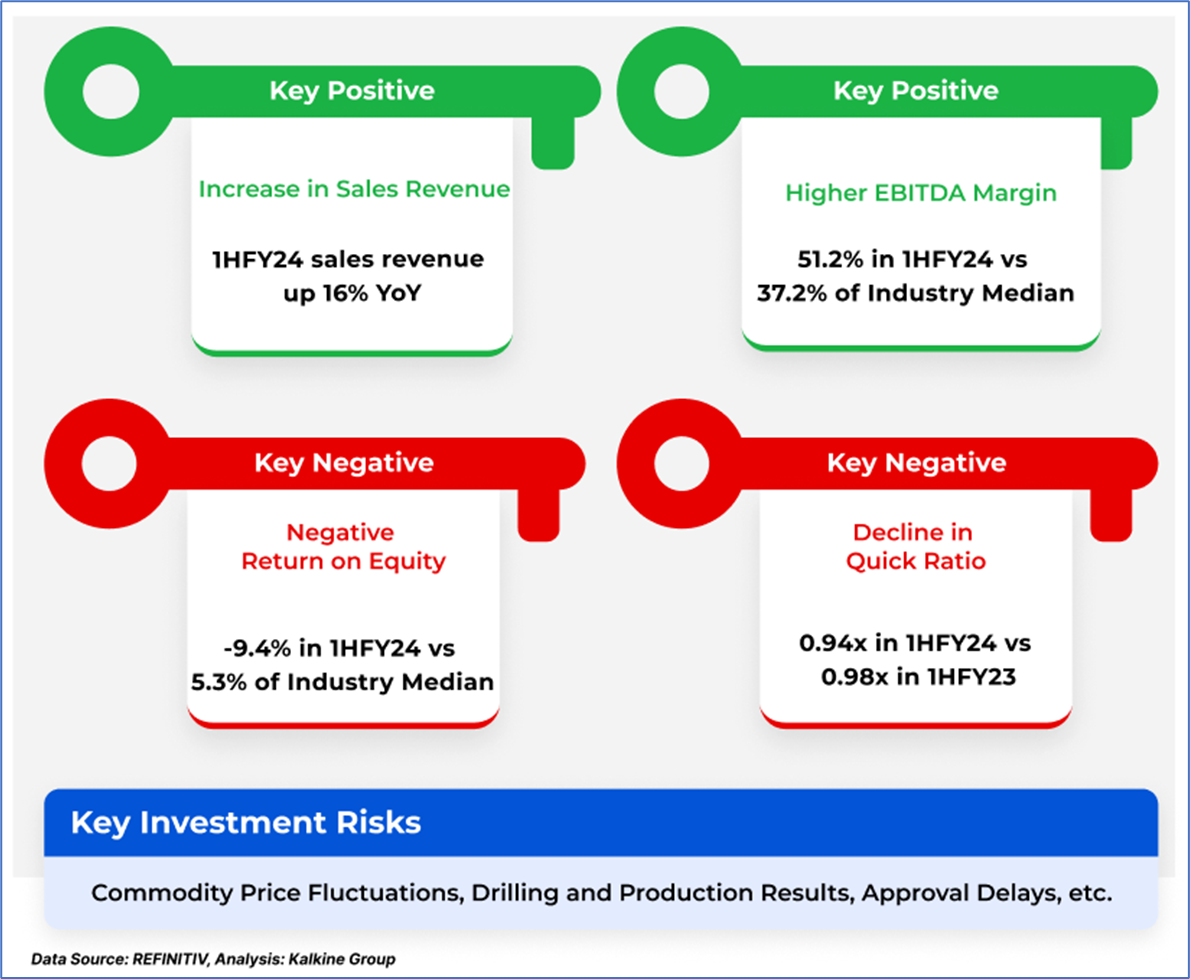 Key Positive

Increase in Sales Revenue

1HFY24 sales revenue up 16% YoY

Key Positive

Higher EBITDA Margin

51.2% in 1HFY24 vs 37.2% of Industry Median

Key Negative

Negative Return on Equity

-9.4% in 1HFY24 vs 5.3% of Industry Median

Key Negative

Decline in Quick Ratio

0.94x in 1HFY24 vs 0.98x in 1HFY23

Key Investment Risks

Commodity Price Fluctuations, Drilling and Production Results, Approval Delays, etc.

Data Source: REFINITIV, Analysis: Kalkine Group